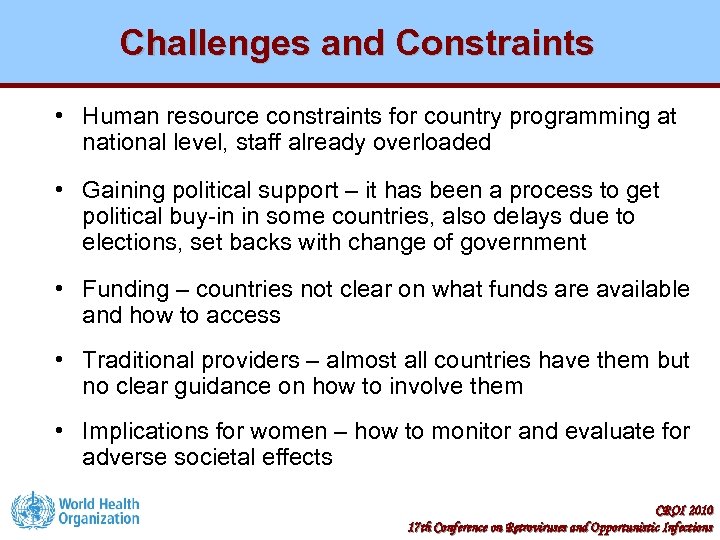 Challenges and Constraints

• Human resource constraints for country programming at national level, staff already overloaded

• Gaining political support – it has been a process to get political buy-in in some countries, also delays due to elections, set backs with change of government

• Funding – countries not clear on what funds are available and how to access

• Traditional providers – almost all countries have them but no clear guidance on how to involve them

• Implications for women – how to monitor and evaluate for adverse societal effects

World Health Organization

CROI 2010
17th Conference on Retroviruses and Opportunistic Infections